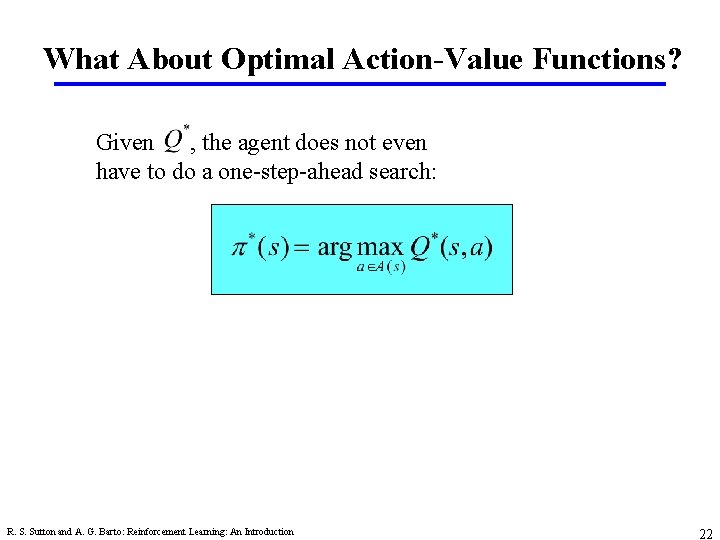 What About Optimal Action-Value Functions?

Given $Q^*$, the agent does not even have to do a one-step-ahead search:

$\pi^*(s) = \arg\max_{a \in A(s)} Q^*(s,a)$

R. S. Sutton and A. G. Barto: Reinforcement Learning: An Introduction

22